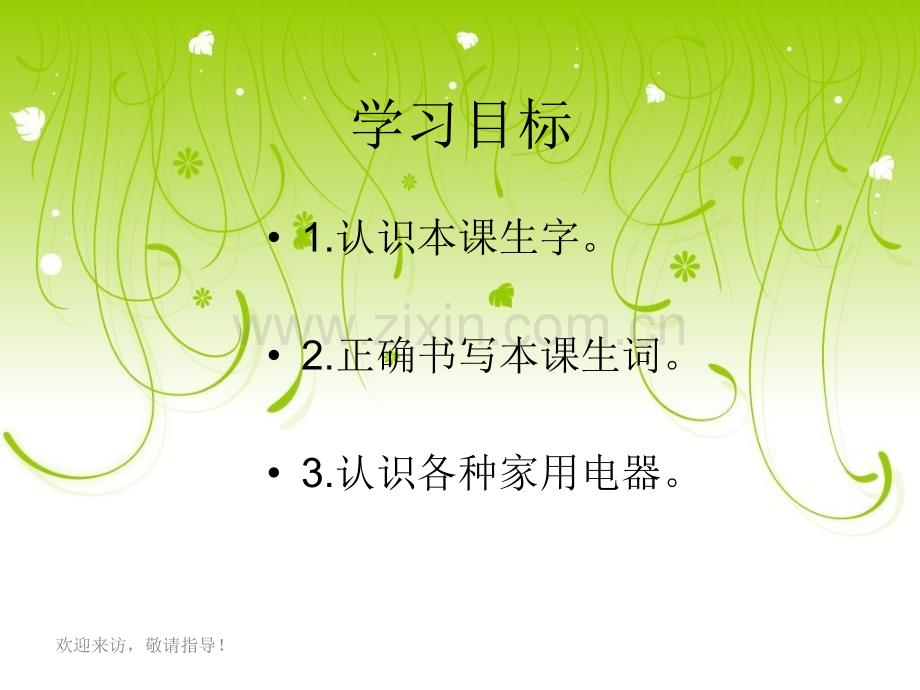 学习目标

• 1.认识本课生字。

www.zixin.com.cn

• 2.正确书写本课生词。

• 3.认识各种家用电器。

欢迎来访，敬请指导！